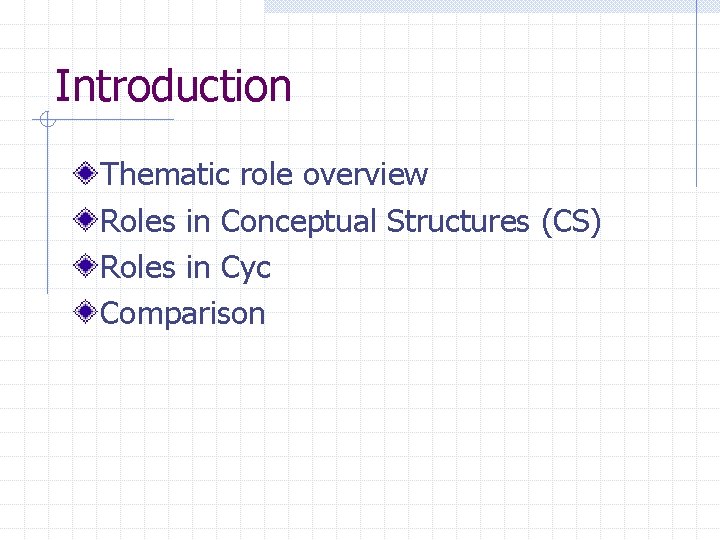 Introduction

Thematic role overview
Roles in Conceptual Structures (CS)
Roles in Cyc
Comparison